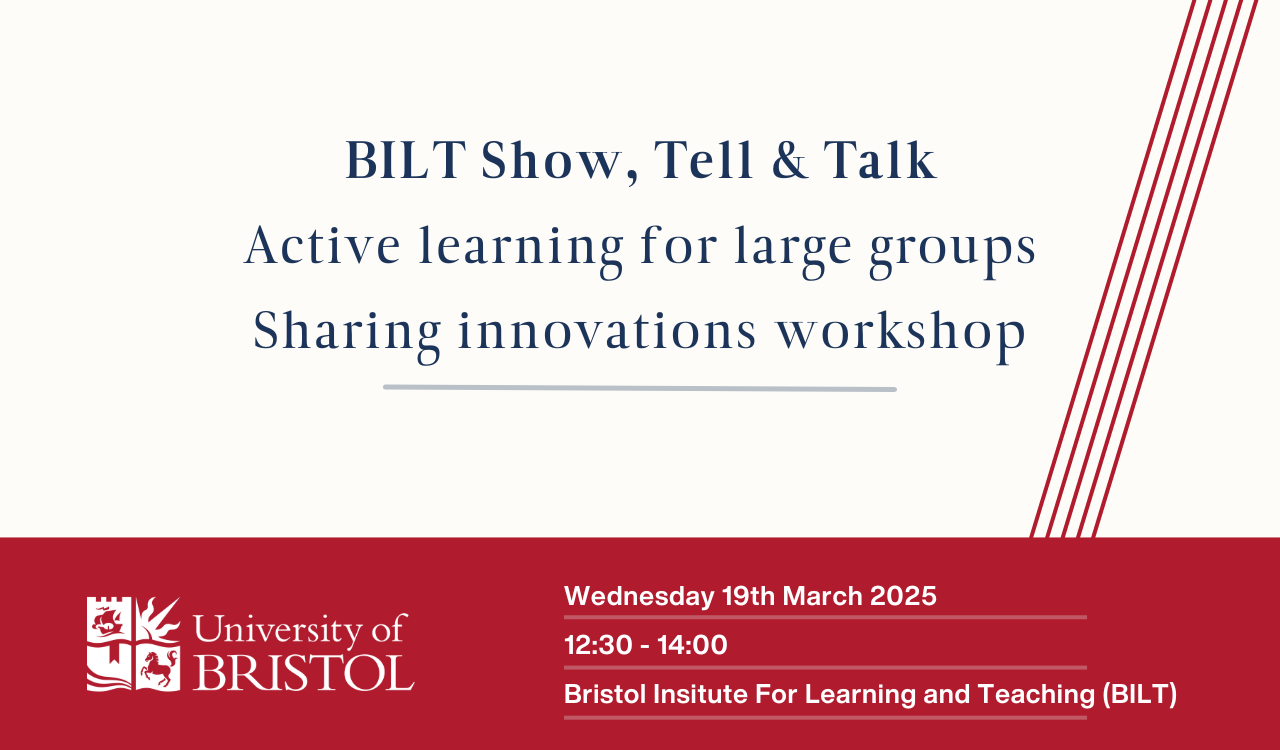 BILT Show, Tell & Talk
Active learning for large groups
Sharing innovations workshop

University of BRISTOL

Wednesday 19th March 2025

12:30 - 14:00

Bristol Insitute For Learning and Teaching (BILT)